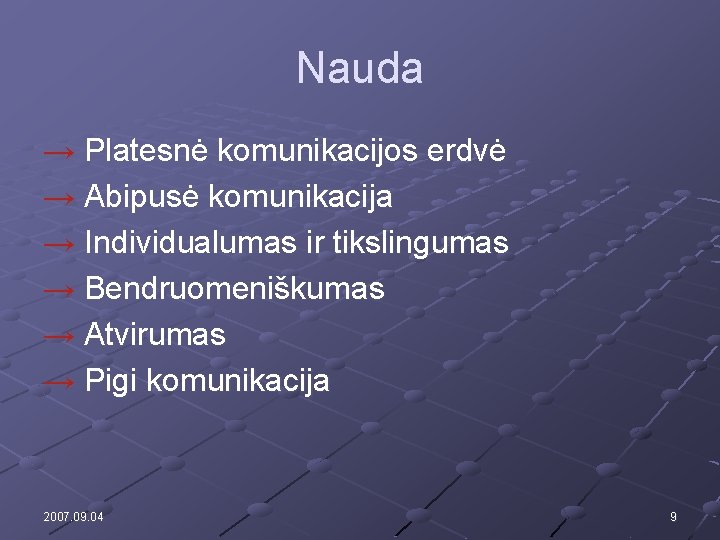 Nauda

→ Platesnė komunikacijos erdvė
→ Abipusė komunikacija
→ Individualumas ir tikslingumas
→ Bendruomeniškumas
→ Atvirumas
→ Pigi komunikacija

2007.09.04

9